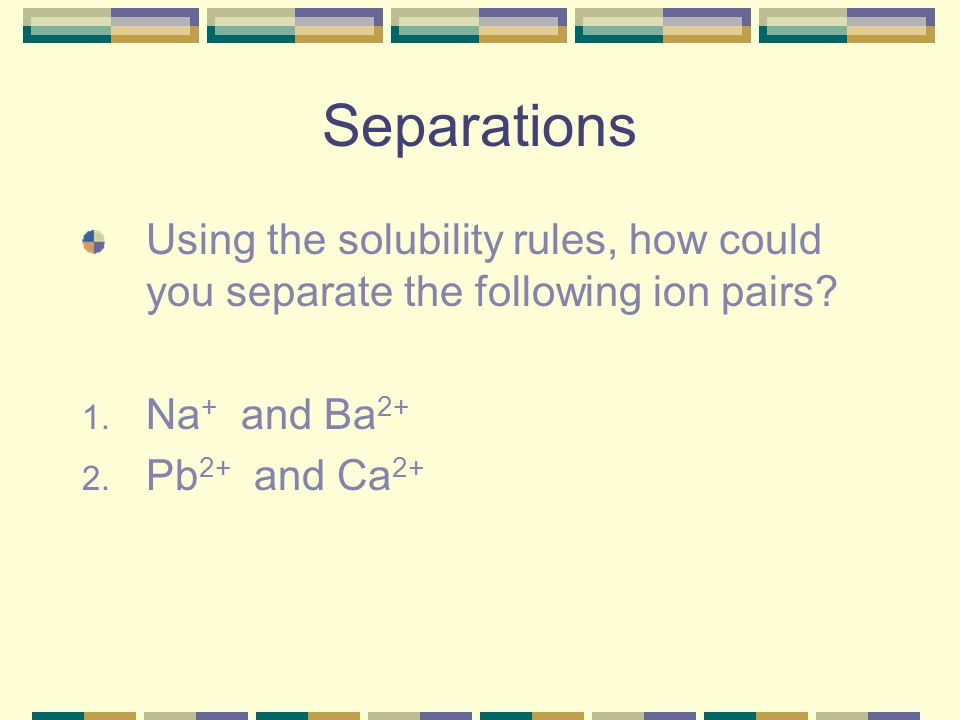 Separations

Using the solubility rules, how could you separate the following ion pairs?

1. $Na^+$ and $Ba^{2+}$
2. $Pb^{2+}$ and $Ca^{2+}$